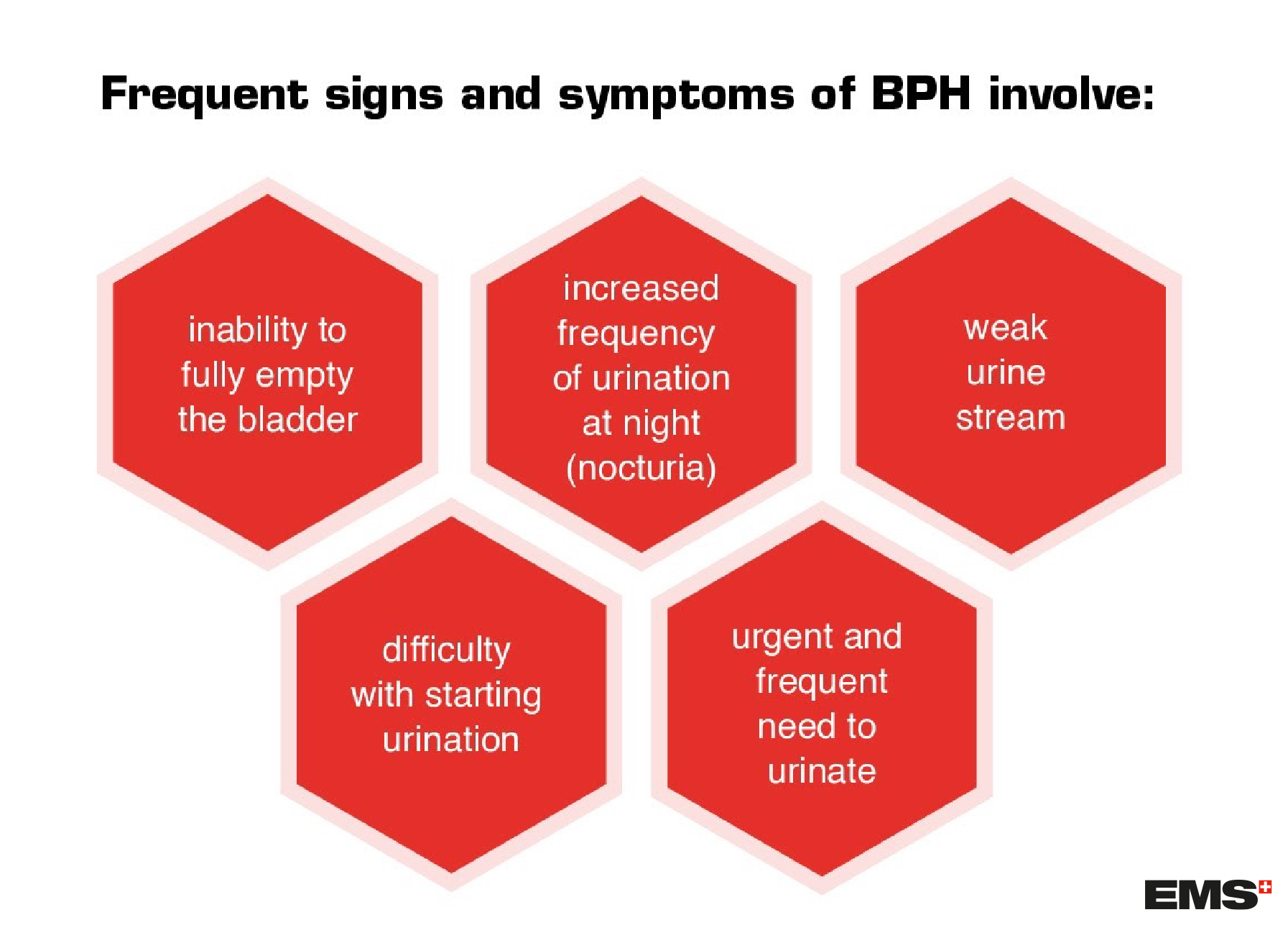 Frequent signs and symptoms of BPH involve:

inability to fully empty the bladder

increased frequency of urination at night (nocturia)

weak urine stream

difficulty with starting urination

urgent and frequent need to urinate

EMS